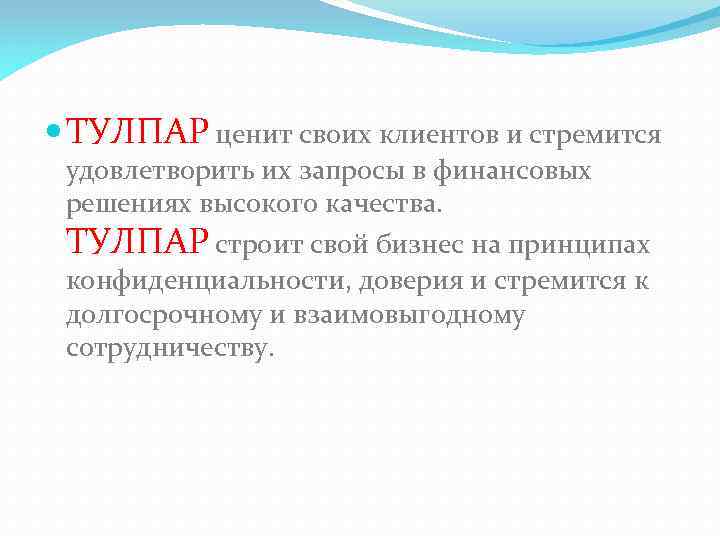 ТУЛПАР ценит своих клиентов и стремится удовлетворить их запросы в финансовых решениях высокого качества.
ТУЛПАР строит свой бизнес на принципах конфиденциальности, доверия и стремится к долгосрочному и взаимовыгодному сотрудничеству.